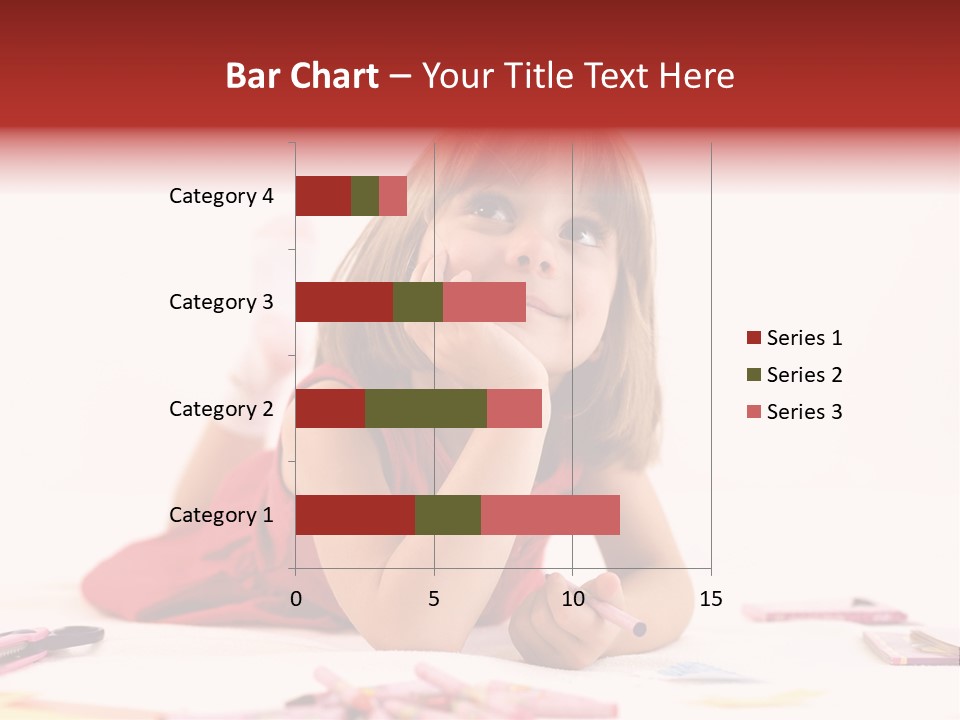 Bar Chart – Your Title Text Here

Category 4
Category 3
Category 2
Category 1

0
5
10
15

Series 1
Series 2
Series 3